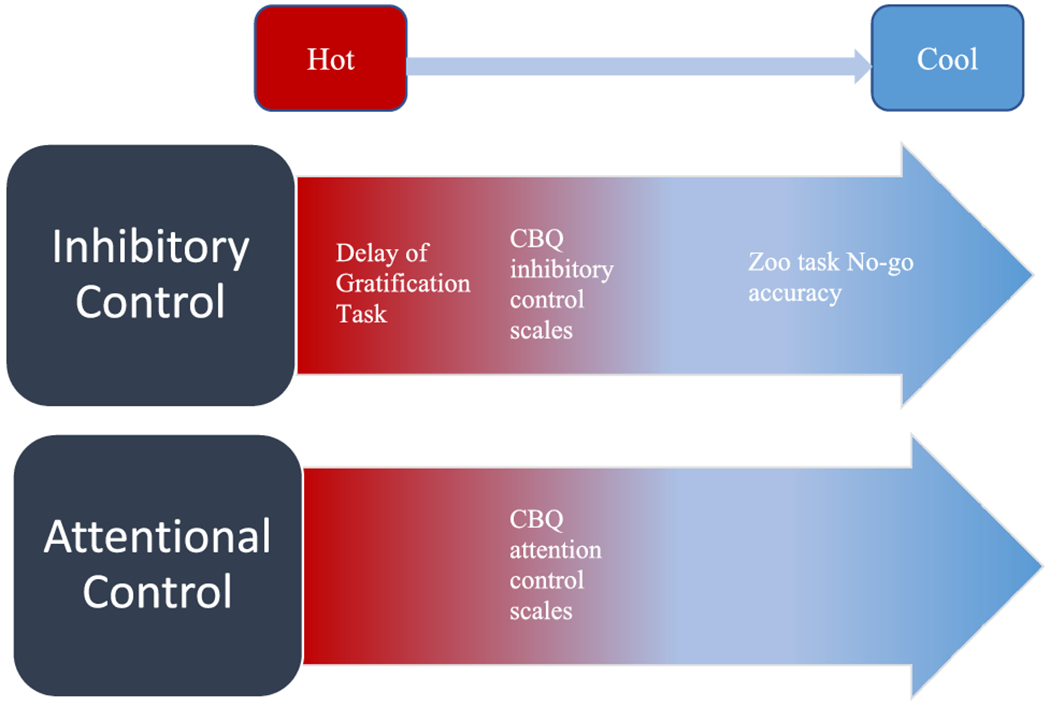 Hot

Cool

Inhibitory Control

Delay of Gratification Task

CBQ inhibitory control scales

Zoo task No-go accuracy

Attentional Control

CBQ attention control scales